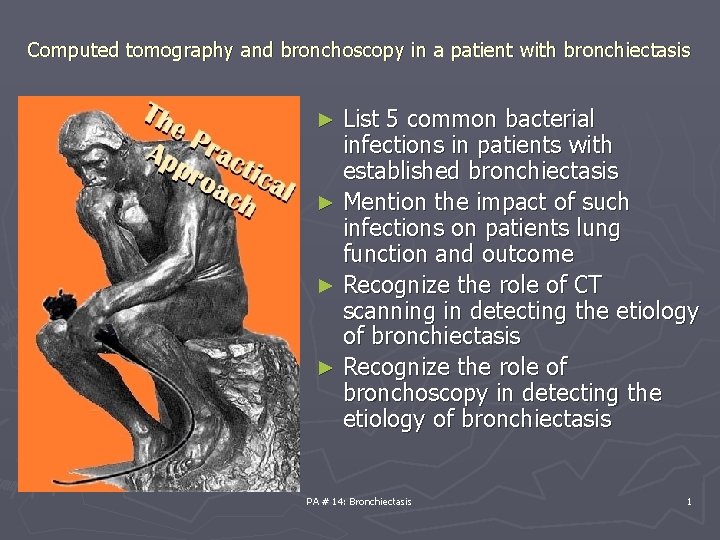 Computed tomography and bronchoscopy in a patient with bronchiectasis

The Practical Approach

► List 5 common bacterial infections in patients with established bronchiectasis
► Mention the impact of such infections on patients lung function and outcome
► Recognize the role of CT scanning in detecting the etiology of bronchiectasis
► Recognize the role of bronchoscopy in detecting the etiology of bronchiectasis

PA # 14: Bronchiectasis

1